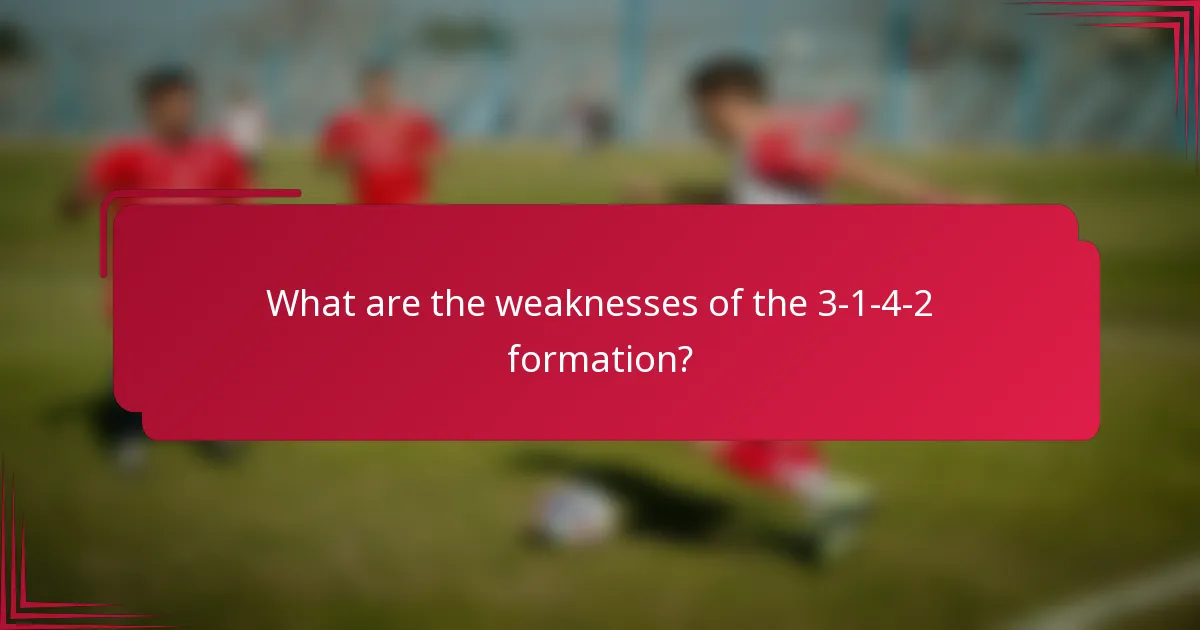 What are the weaknesses of the 3-1-4-2 formation?